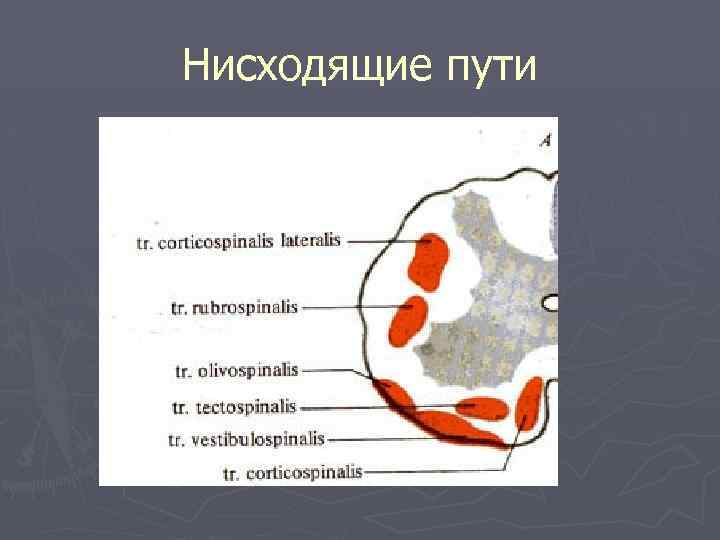 Нисходящие пути

A

tr. corticospinalis lateralis

tr. rubrospinalis

tr. olivospinalis

tr. tectospinalis

tr. vestibulospinalis

tr. corticospinalis